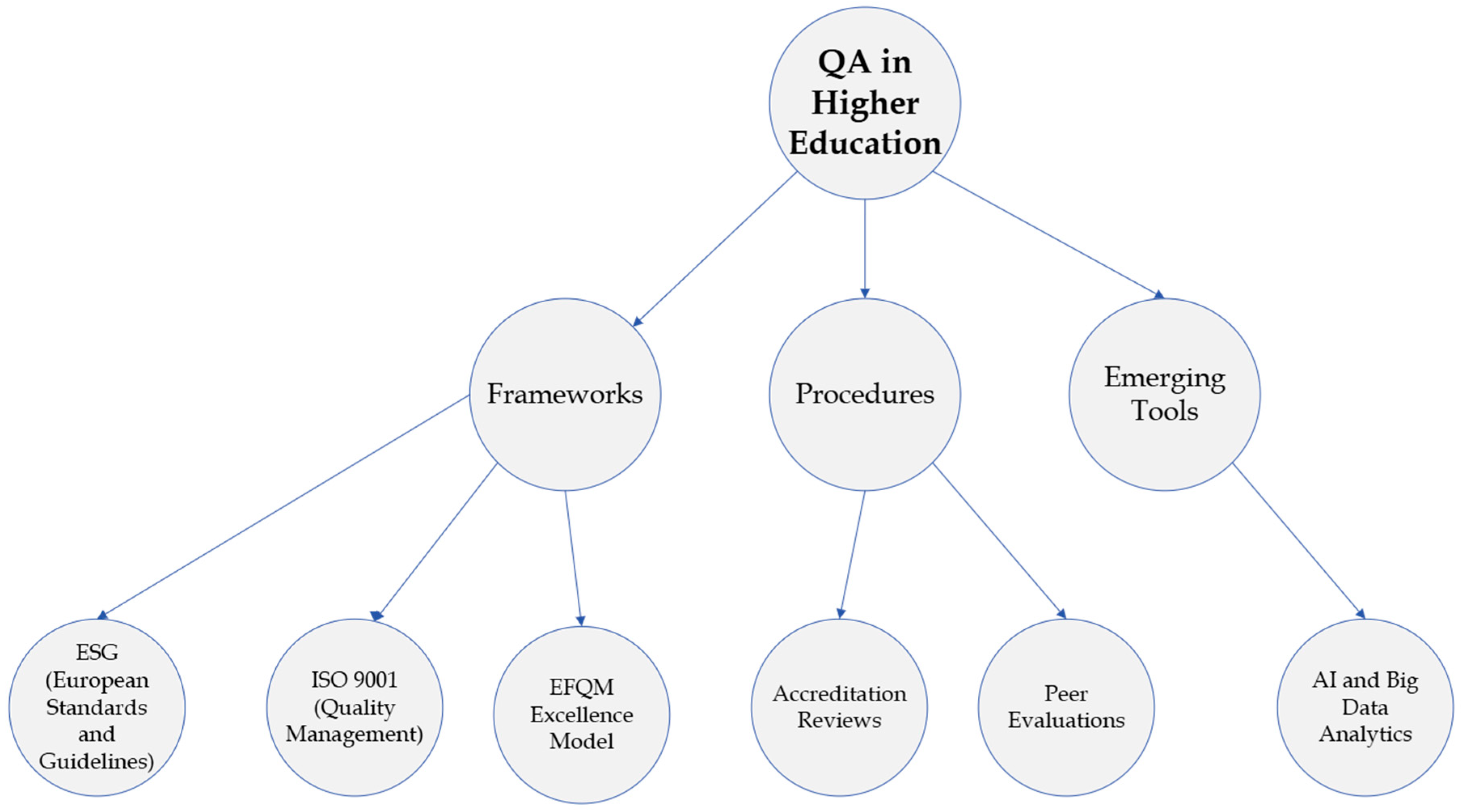 QA in Higher Education

Frameworks

Procedures

Emerging Tools

ESG (European Standards and Guidelines)

ISO 9001 (Quality Management)

EFQM Excellence Model

Accreditation Reviews

Peer Evaluations

AI and Big Data Analytics